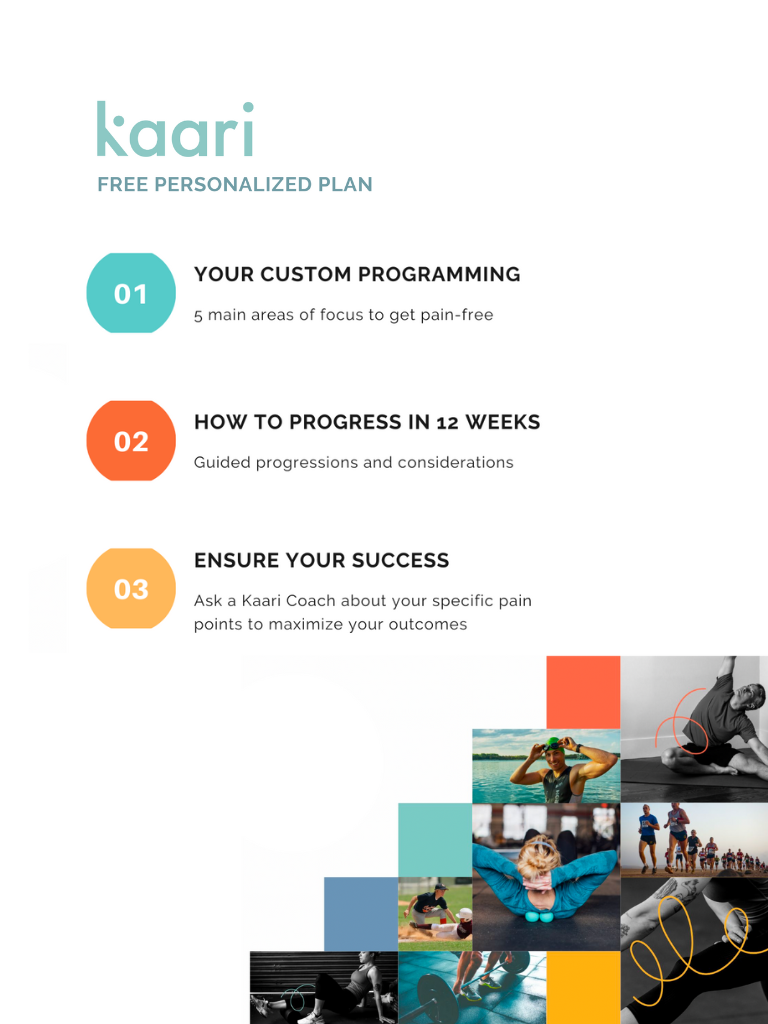 kaari
FREE PERSONALIZED PLAN

01
YOUR CUSTOM PROGRAMMING
5 main areas of focus to get pain-free

02
HOW TO PROGRESS IN 12 WEEKS
Guided progressions and considerations

03
ENSURE YOUR SUCCESS
Ask a Kaari Coach about your specific pain points to maximize your outcomes